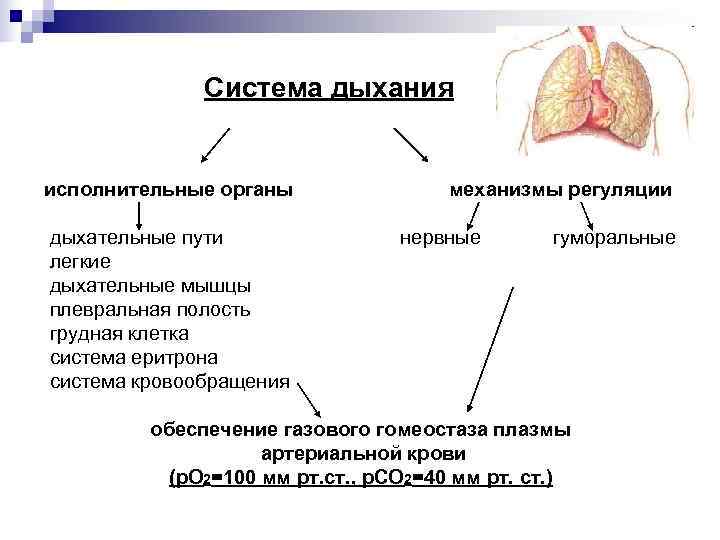 Система дыхания

исполнительные органы

дыхательные пути
легкие
дыхательные мышцы
плевральная полость
грудная клетка
система еритрона
система кровообращения

механизмы регуляции

нервные

гуморальные

обеспечение газового гомеостаза плазмы артериальной крови
($pO_2$=100 мм рт.ст.. $pCO_2$=40 мм рт. ст.)